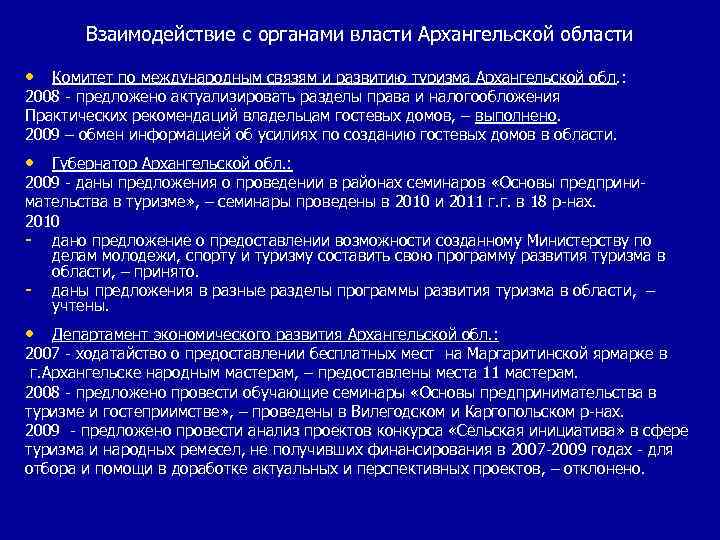 Взаимодействие с органами власти Архангельской области

• Комитет по международным связям и развитию туризма Архангельской обл.:
2008 - предложено актуализировать разделы права и налогообложения Практических рекомендаций владельцам гостевых домов, – выполнено.
2009 – обмен информацией об усилиях по созданию гостевых домов в области.

• Губернатор Архангельской обл.:
2009 - даны предложения о проведении в районах семинаров «Основы предпринимательства в туризме», – семинары проведены в 2010 и 2011 г.г. в 18 р-нах.
2010
- дано предложение о предоставлении возможности созданному Министерству по делам молодежи, спорту и туризму составить свою программу развития туризма в области, – принято.
- даны предложения в разные разделы программы развития туризма в области, – учтены.

• Департамент экономического развития Архангельской обл.:
2007 - ходатайство о предоставлении бесплатных мест на Маргаритинской ярмарке в г.Архангельске народным мастерам, – предоставлены места 11 мастерам.
2008 - предложено провести обучающие семинары «Основы предпринимательства в туризме и гостеприимстве», – проведены в Вилегодском и Каргопольском р-нах.
2009 - предложено провести анализ проектов конкурса «Сельская инициатива» в сфере туризма и народных ремесел, не получивших финансирования в 2007-2009 годах - для отбора и помощи в доработке актуальных и перспективных проектов, – отклонено.